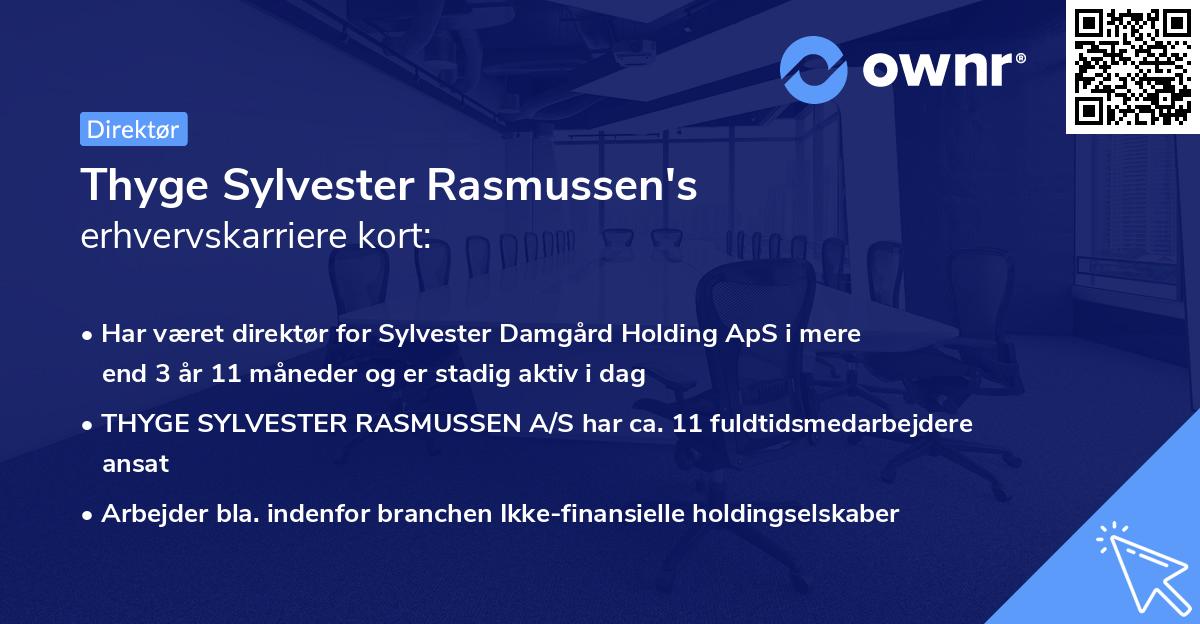 ownr®

Direktør

Thyge Sylvester Rasmussen's
erhvervskarriere kort:

• Har været direktør for Sylvester Damgård Holding ApS i mere end 3 år 11 måneder og er stadig aktiv i dag

• THYGE SYLVESTER RASMUSSEN A/S har ca. 11 fuldtidsmedarbejdere ansat

• Arbejder bla. indenfor branchen Ikke-finansielle holdingselskaber